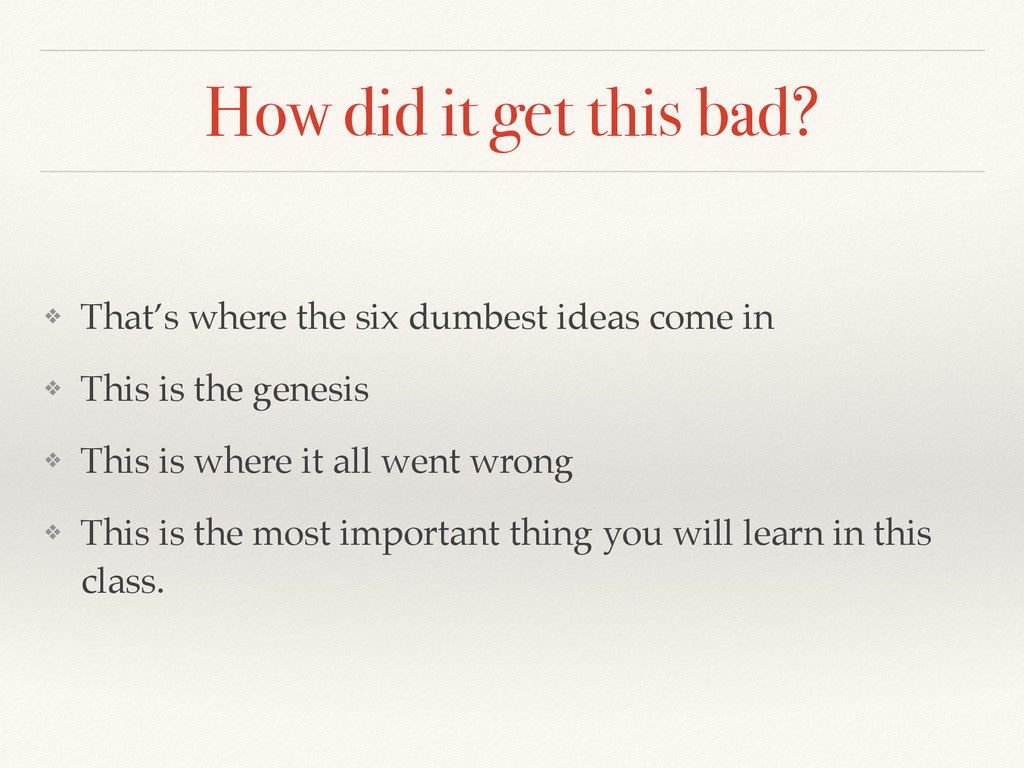 How did it get this bad?

❖ That's where the six dumbest ideas come in

❖ This is the genesis

❖ This is where it all went wrong

❖ This is the most important thing you will learn in this class.